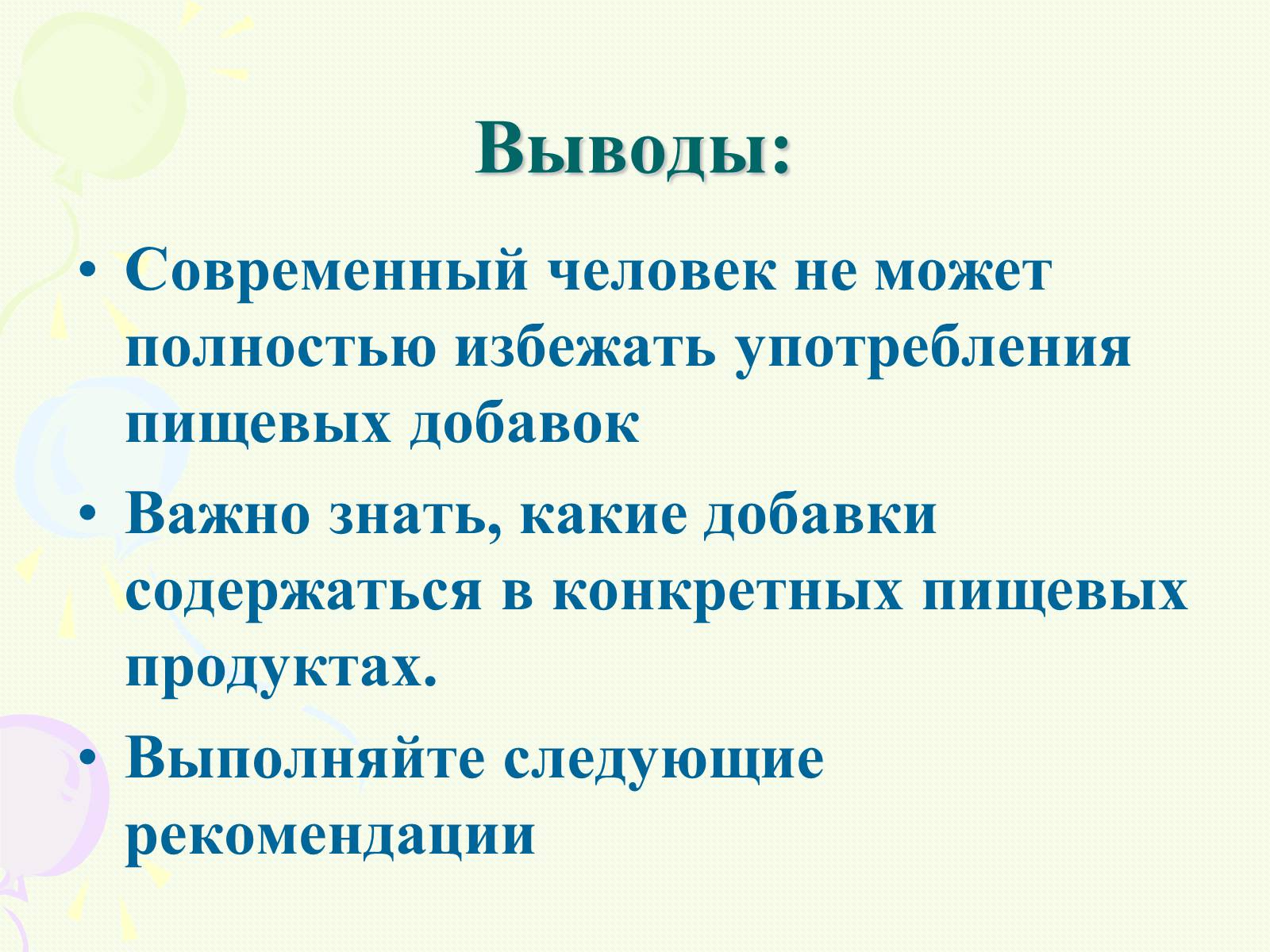 Выводы:

• Современный человек не может полностью избежать употребления пищевых добавок

• Важно знать, какие добавки содержаться в конкретных пищевых продуктах.

• Выполняйте следующие рекомендации